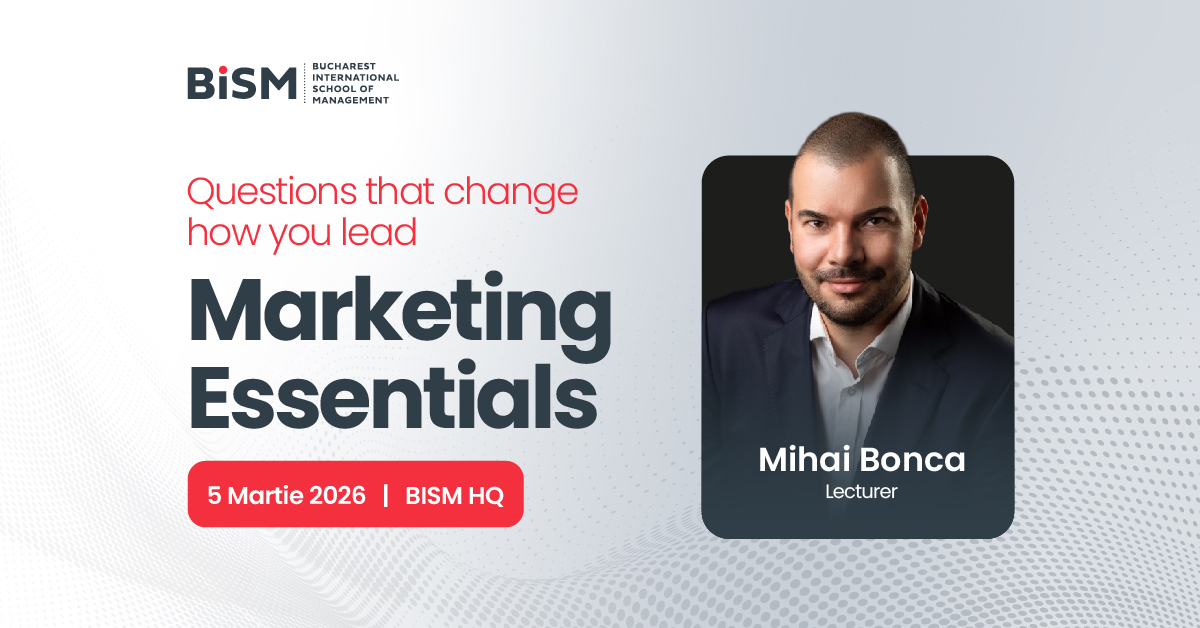 BiSM BUCHAREST INTERNATIONAL SCHOOL OF MANAGEMENT

Questions that change how you lead

Marketing Essentials

5 Martie 2026 | BISM HQ

Mihai Bonca
Lecturer